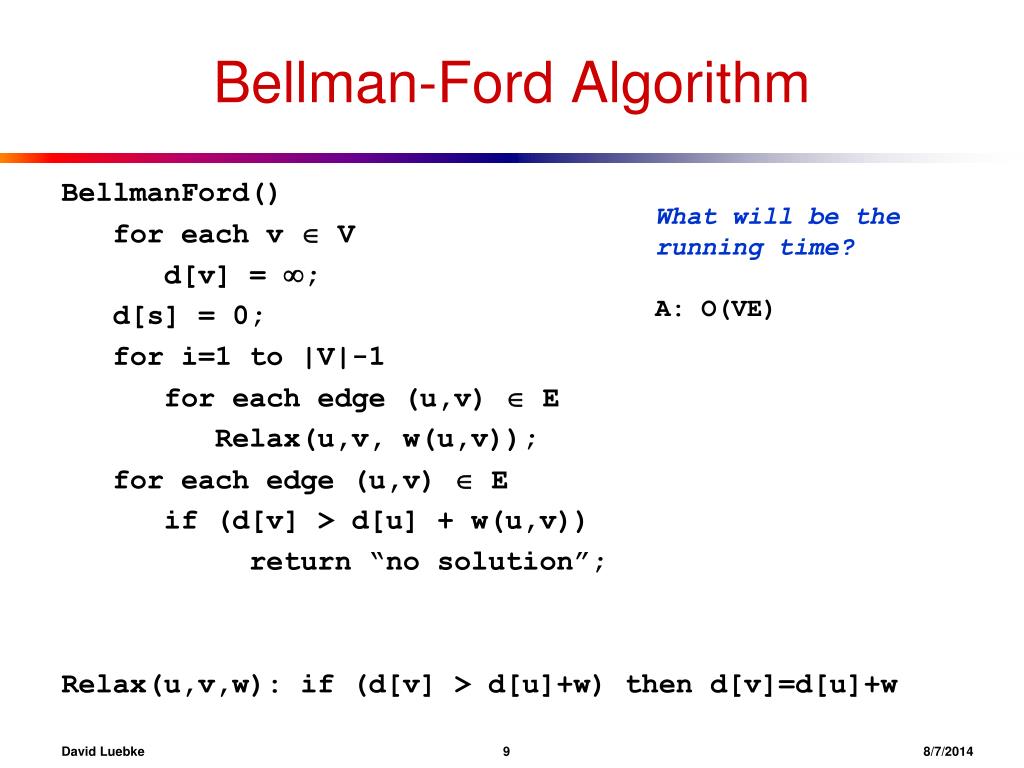 Bellman-Ford Algorithm

BellmanFord()
for each v $\in$ V
d[v] = $\infty$;
d[s] = 0;
for i=1 to |V|-1
for each edge (u,v) $\in$ E
Relax(u,v, w(u,v));
for each edge (u,v) $\in$ E
if (d[v] > d[u] + w(u,v))
return “no solution”;

What will be the running time?

A: O(VE)

Relax(u,v,w): if (d[v] > d[u]+w) then d[v]=d[u]+w

David Luebke

9

8/7/2014